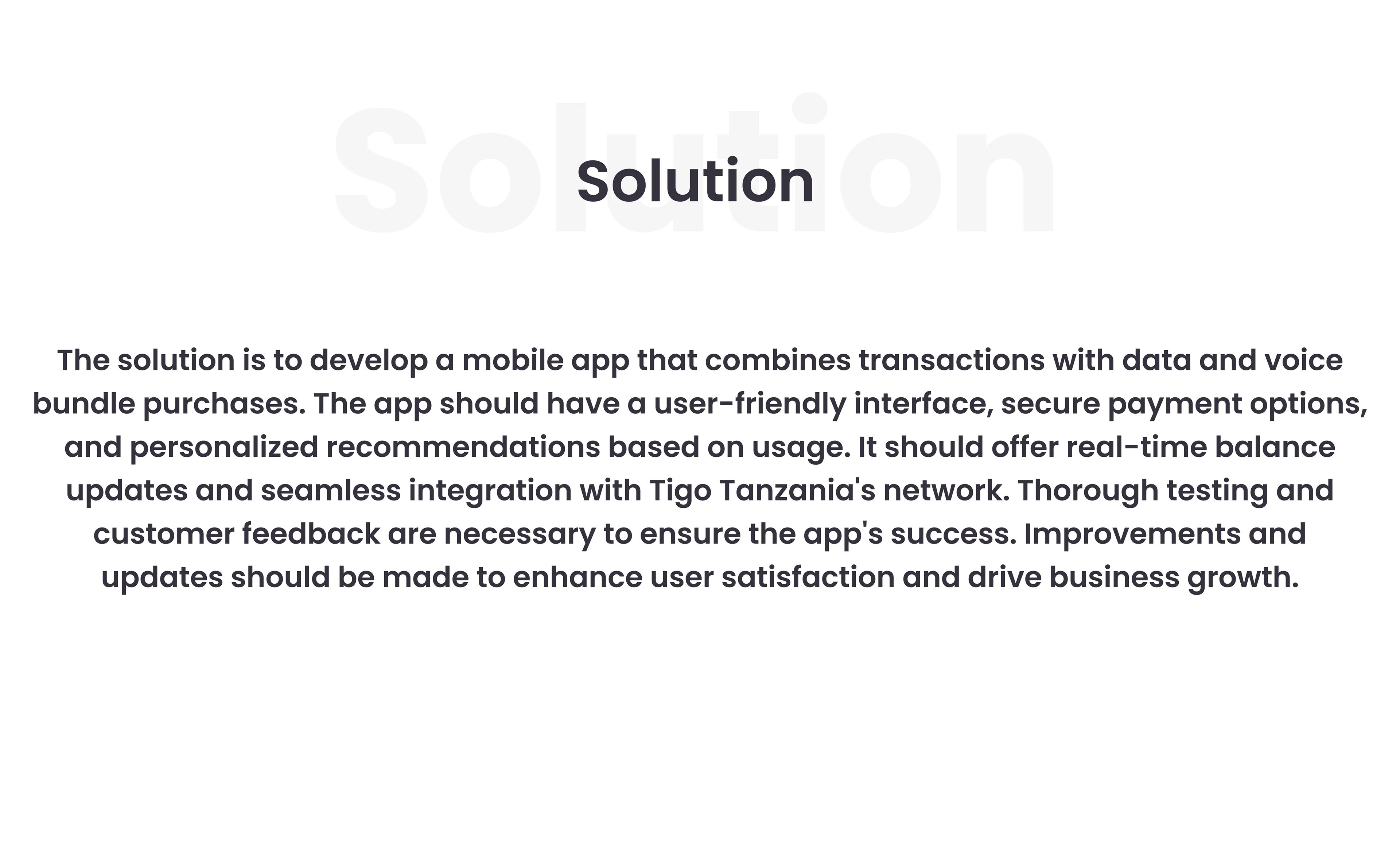 Solution

Solution

The solution is to develop a mobile app that combines transactions with data and voice bundle purchases. The app should have a user-friendly interface, secure payment options, and personalized recommendations based on usage. It should offer real-time balance updates and seamless integration with Tigo Tanzania's network. Thorough testing and customer feedback are necessary to ensure the app's success. Improvements and updates should be made to enhance user satisfaction and drive business growth.